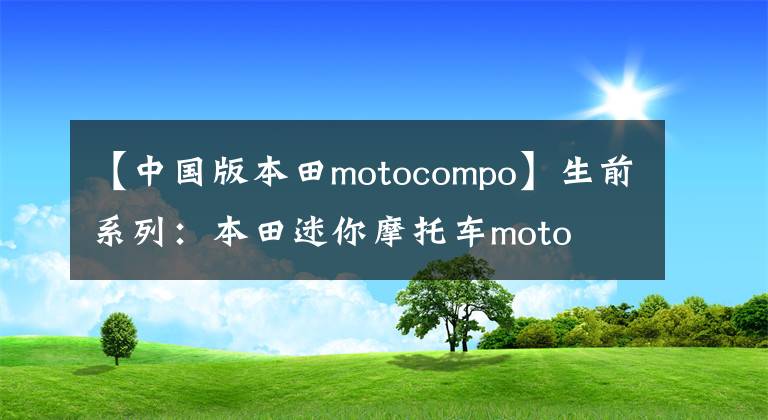 【中国版本田motocompo】生前系列：本田迷你摩托车moto